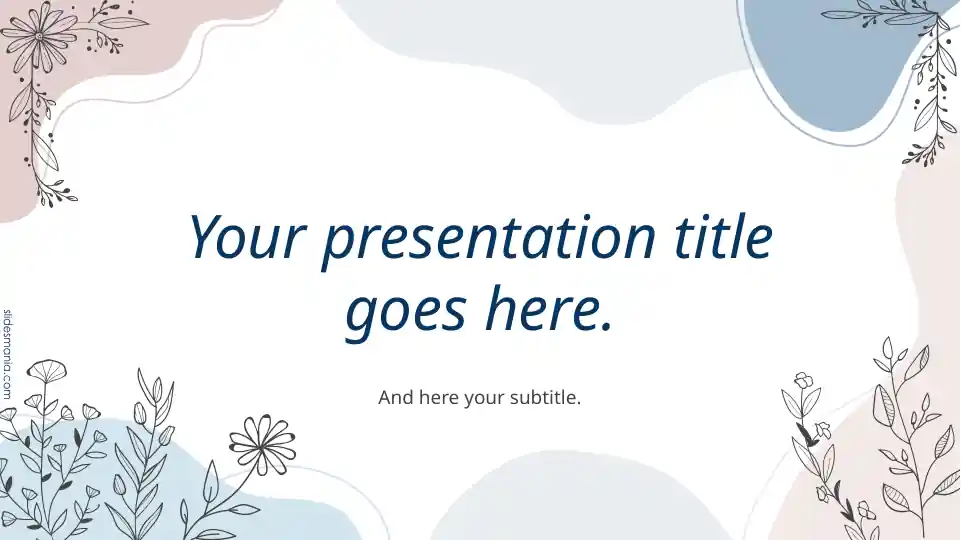 Your presentation title goes here.

And here your subtitle.

slidesmania.com